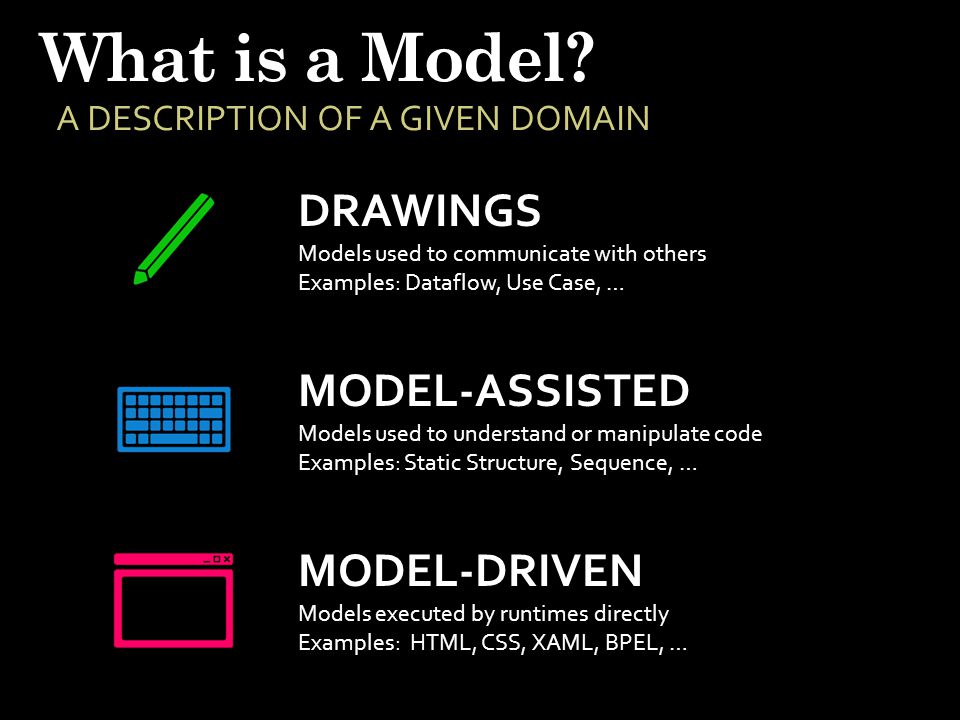 What is a Model?
A DESCRIPTION OF A GIVEN DOMAIN

DRAWINGS
Models used to communicate with others
Examples: Dataflow, Use Case, …

MODEL-ASSISTED
Models used to understand or manipulate code
Examples: Static Structure, Sequence, …

MODEL-DRIVEN
Models executed by runtimes directly
Examples: HTML, CSS, XAML, BPEL, …